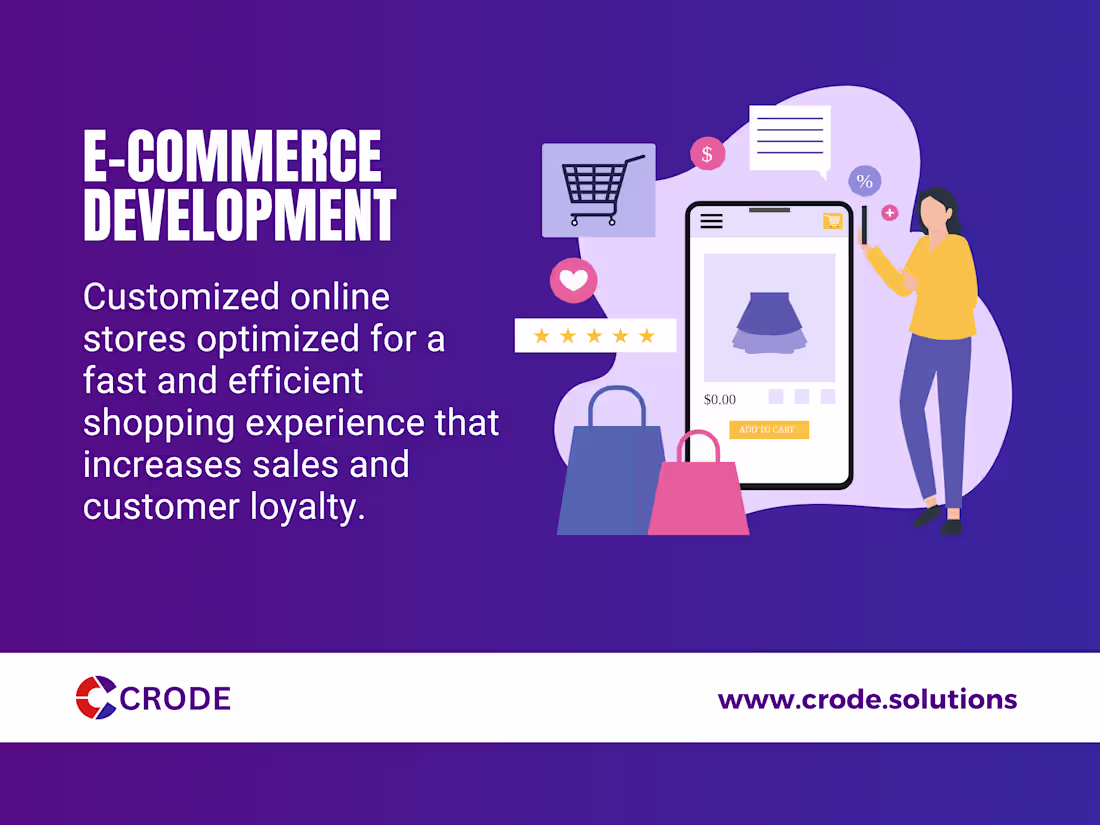 E-COMMERCE DEVELOPMENT

Customized online stores optimized for a fast and efficient shopping experience that increases sales and customer loyalty.

$

%

$0.00

ADD TO CART

CRODE

www.crode.solutions